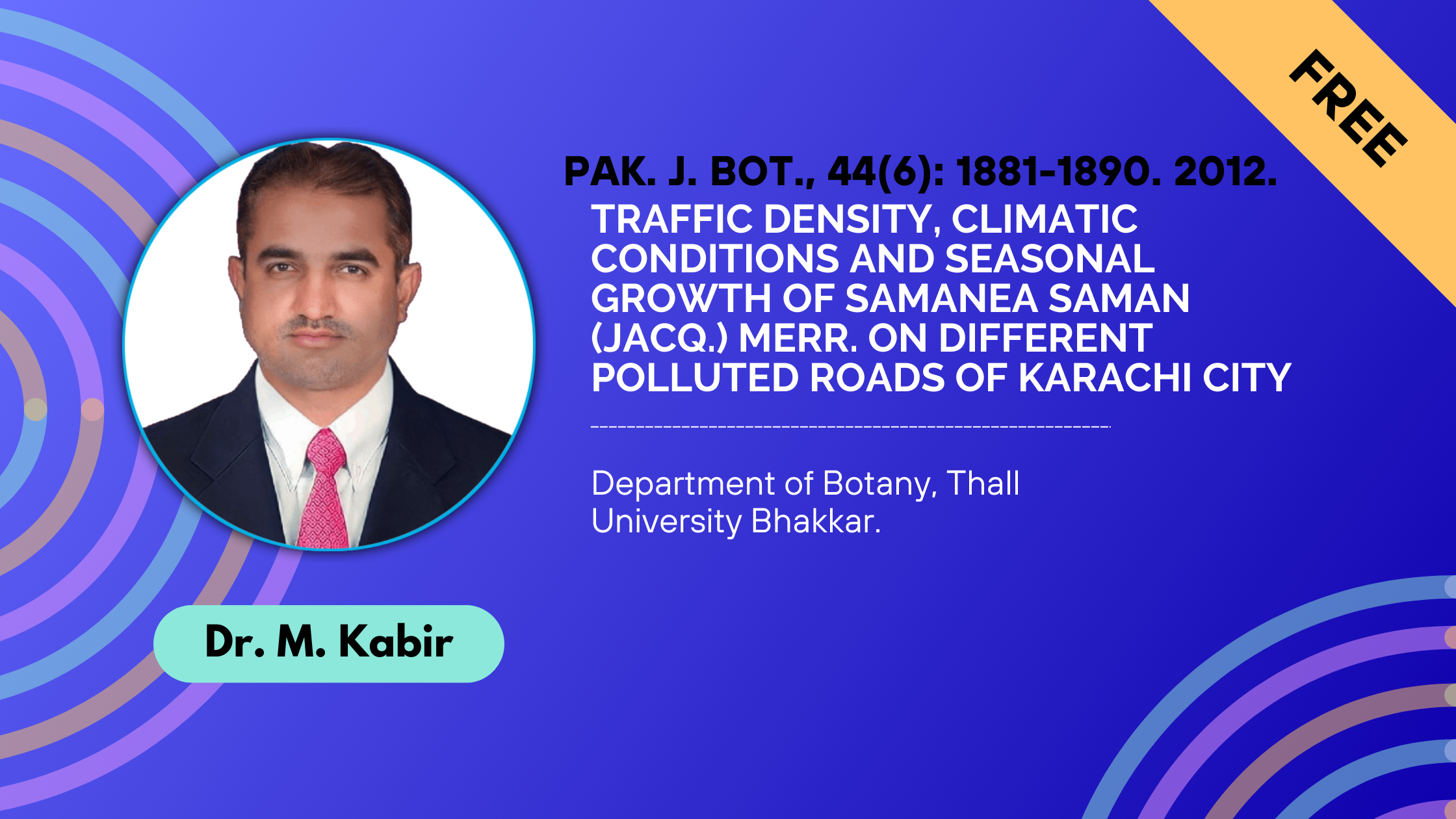 FREE

PAK. J. BOT., 44(6): 1881-1890. 2012.

TRAFFIC DENSITY, CLIMATIC CONDITIONS AND SEASONAL GROWTH OF SAMANEA SAMAN (JACQ.) MERR. ON DIFFERENT POLLUTED ROADS OF KARACHI CITY

Department of Botany, Thall University Bhakkar.

Dr. M. Kabir